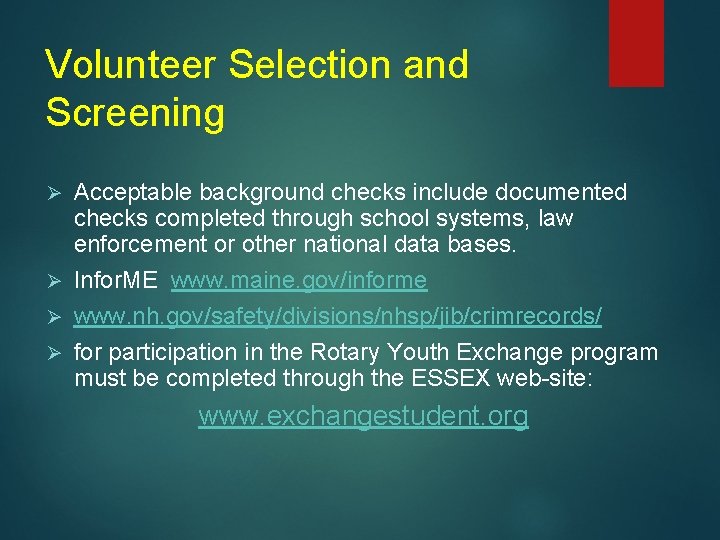 Volunteer Selection and Screening

➢ Acceptable background checks include documented checks completed through school systems, law enforcement or other national data bases.

➢ InforME www.maine.gov/informe

➢ www.nh.gov/safety/divisions/nhsp/jib/crimrecords/

➢ for participation in the Rotary Youth Exchange program must be completed through the ESSEX web-site:

www.exchangestudent.org